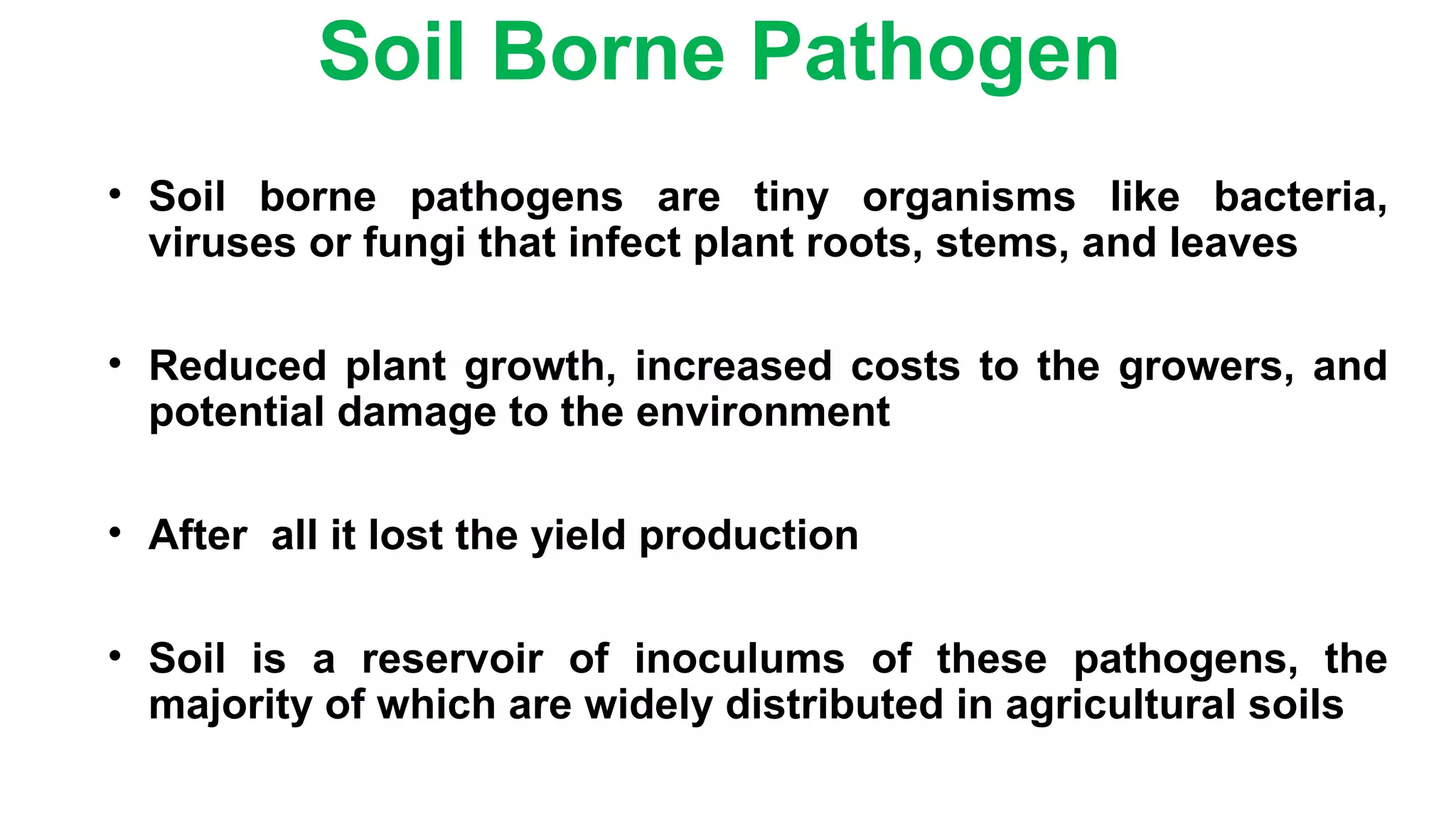 Soil Borne Pathogen

• Soil borne pathogens are tiny organisms like bacteria, viruses or fungi that infect plant roots, stems, and leaves

• Reduced plant growth, increased costs to the growers, and potential damage to the environment

• After all it lost the yield production

• Soil is a reservoir of inoculums of these pathogens, the majority of which are widely distributed in agricultural soils